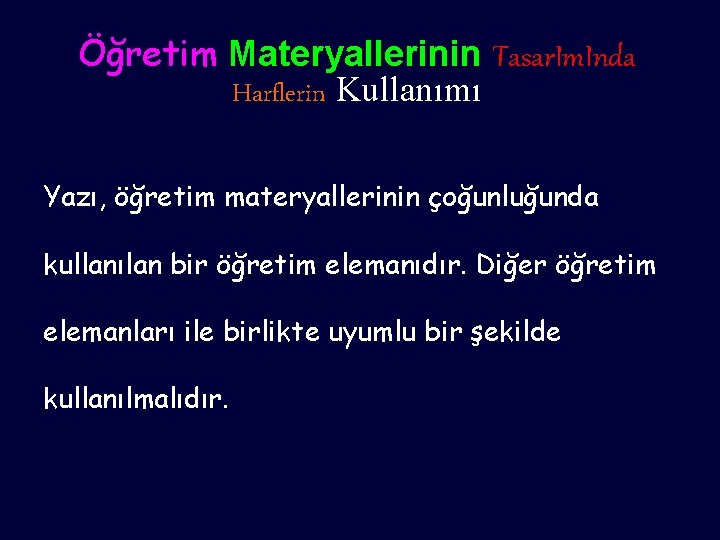 Öğretim Materyallerinin TasarImInda Harflerin Kullanımı

Yazı, öğretim materyallerinin çoğunluğunda kullanılan bir öğretim elemanıdır. Diğer öğretim elemanları ile birlikte uyumlu bir şekilde kullanılmalıdır.